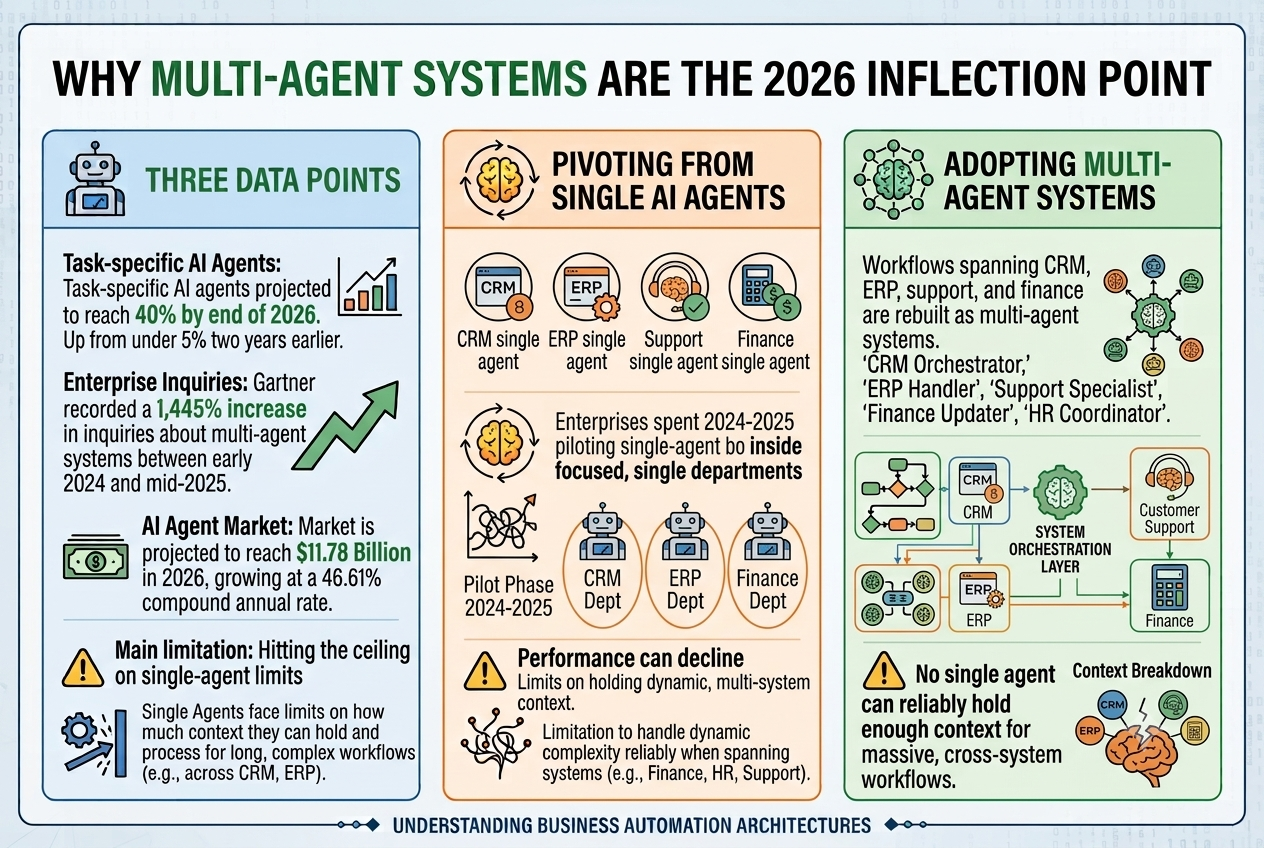 WHY MULTI-AGENT SYSTEMS ARE THE 2026 INFLECTION POINT

THREE DATA POINTS

Task-specific AI Agents: Task-specific AI agents projected to reach 40% by end of 2026. Up from under 5% two years earlier.

Enterprise Inquiries: Gartner recorded a 1,445% increase in inquiries about multi-agent systems between early 2024 and mid-2025.

AI Agent Market: Market is projected to reach $11.78 Billion in 2026, growing at a 46.61% compound annual rate.

Main limitation: Hitting the ceiling on single-agent limits

Single Agents face limits on how much context they can hold and process for long, complex workflows (e.g., across CRM, ERP).

PIVOTING FROM SINGLE AI AGENTS

CRM

ERP

CRM single agent

ERP single agent

Support single agent

Finance single agent

Enterprises spent 2024-2025 piloting single-agent bo inside focused, single departments

Pilot Phase 2024-2025

CRM Dept

ERP Dept

Finance Dept

Performance can decline

Limits on holding dynamic, multi-system context.

Limitation to handle dynamic complexity reliably when spanning systems (e.g., Finance, HR, Support).

ADOPTING MULTI-AGENT SYSTEMS

Workflows spanning CRM, ERP, support, and finance are rebuilt as multi-agent systems. 'CRM Orchestrator,' 'ERP Handler', 'Support Specialist', 'Finance Updater', 'HR Coordinator'.

CRM

CRM

SYSTEM ORCHESTRATION LAYER

Customer Support

ERP

ERP

Finance

No single agent can reliably hold enough context for massive, cross-system workflows.

Context Breakdown

CRM

ERP

UNDERSTANDING BUSINESS AUTOMATION ARCHITECTURES